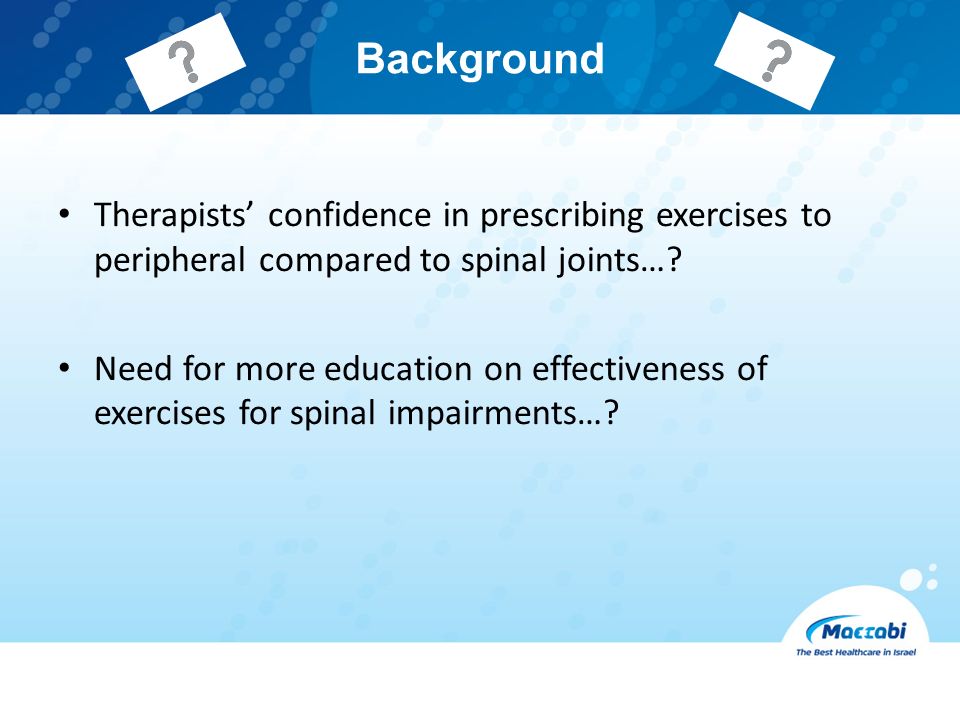 ?

Background

?

• Therapists' confidence in prescribing exercises to peripheral compared to spinal joints…?

• Need for more education on effectiveness of exercises for spinal impairments…?

Maccabi
The Best Healthcare in Israel